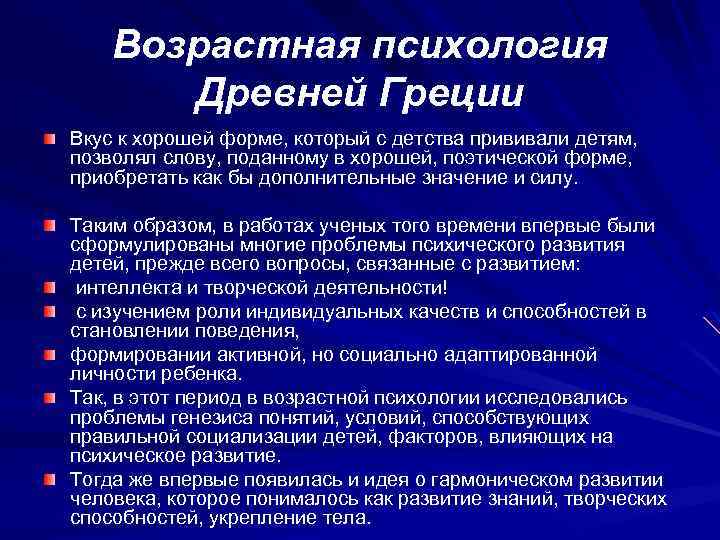 Возрастная психология Древней Греции

Вкус к хорошей форме, который с детства прививали детям, позволял слову, поданному в хорошей, поэтической форме, приобретать как бы дополнительные значение и силу.

Таким образом, в работах ученых того времени впервые были сформулированы многие проблемы психического развития детей, прежде всего вопросы, связанные с развитием:

интеллекта и творческой деятельности!

с изучением роли индивидуальных качеств и способностей в становлении поведения,

формировании активной, но социально адаптированной личности ребенка.

Так, в этот период в возрастной психологии исследовались проблемы генезиса понятий, условий, способствующих правильной социализации детей, факторов, влияющих на психическое развитие.

Тогда же впервые появилась и идея о гармоническом развитии человека, которое понималось как развитие знаний, творческих способностей, укрепление тела.